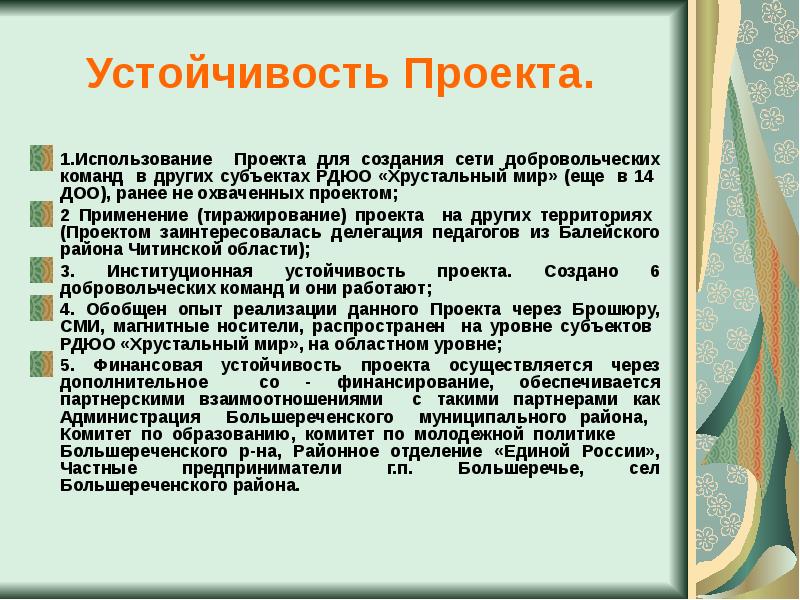 Устойчивость Проекта.

1.Использование Проекта для создания сети добровольческих команд в других субъектах РДЮО «Хрустальный мир» (еще в 14 ДОО), ранее не охваченных проектом;

2 Применение (тиражирование) проекта на других территориях (Проектом заинтересовалась делегация педагогов из Балейского района Читинской области);

3. Институционная устойчивость проекта. Создано 6 добровольческих команд и они работают;

4. Обобщен опыт реализации данного Проекта через Брошюру, СМИ, магнитные носители, распространен на уровне субъектов РДЮО «Хрустальный мир», на областном уровне;

5. Финансовая устойчивость проекта осуществляется через дополнительное со - финансирование, обеспечивается партнерскими взаимоотношениями с такими партнерами как Администрация Большереченского муниципального района, Комитет по образованию, комитет по молодежной политике Большереченского р-на, Районное отделение «Единой России», Частные предприниматели г.п. Большеречье, сел Большереченского района.